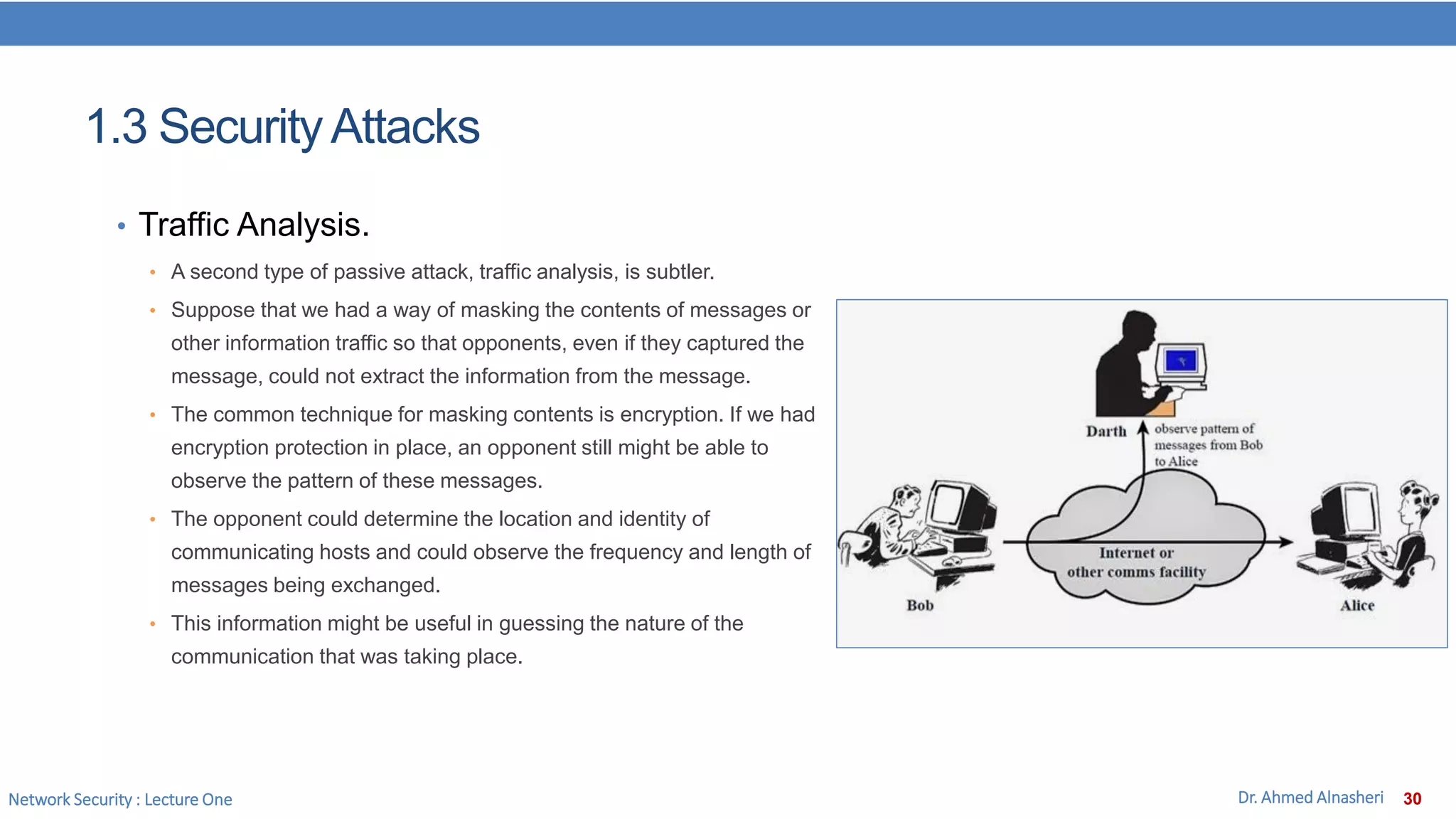 1.3 Security Attacks

• Traffic Analysis.

• A second type of passive attack, traffic analysis, is subtler.

• Suppose that we had a way of masking the contents of messages or other information traffic so that opponents, even if they captured the message, could not extract the information from the message.

• The common technique for masking contents is encryption. If we had encryption protection in place, an opponent still might be able to observe the pattern of these messages.

• The opponent could determine the location and identity of communicating hosts and could observe the frequency and length of messages being exchanged.

• This information might be useful in guessing the nature of the communication that was taking place.

Darth

observe pattern of messages from Bob to Alice

Internet or other comms facility

Bob

Alice

Network Security : Lecture One

Dr. Ahmed Alnasheri 30